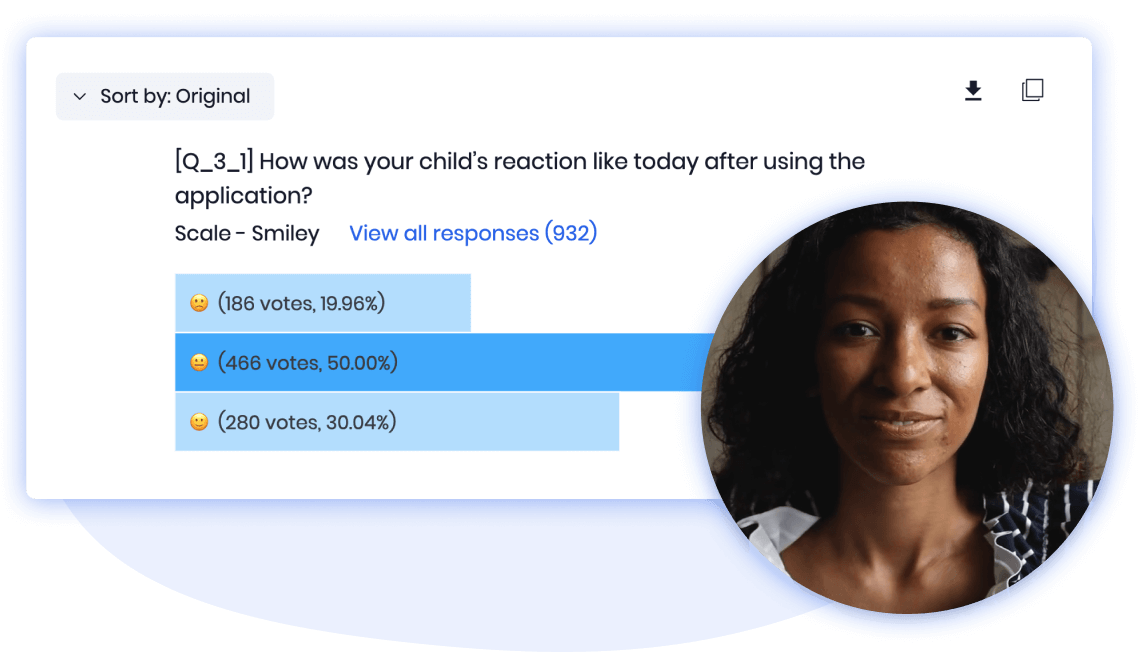 Sort by: Original

[Q_3_1] How was your child's reaction like today after using the application?

Scale - Smiley View all responses (932)

🙁 (186 votes, 19.96%)

😐 (466 votes, 50.00%)

🙂 (280 votes, 30.04%)